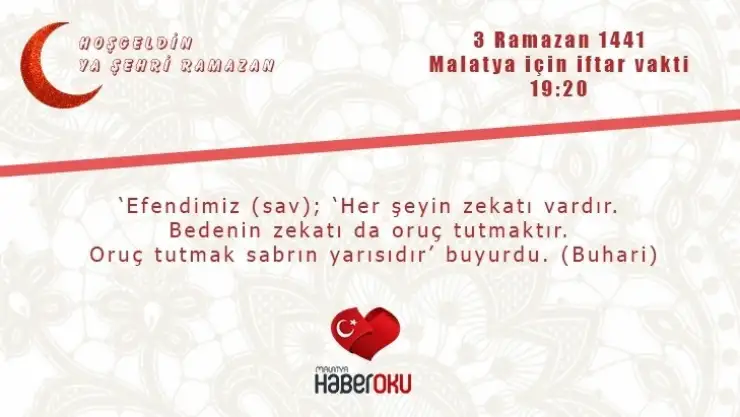 HOŞGELDİN
YA ŞEHRİ RAMAZAN

3 Ramazan 1441
Malatya için iftar vakti
19:20

`Efendimiz (sav); `Her şeyin zekatı vardır. Bedenin zekatı da oruç tutmaktır. Oruç tutmak sabrın yarısıdır' buyurdu. (Buhari)

MALATYA
HABEROKU